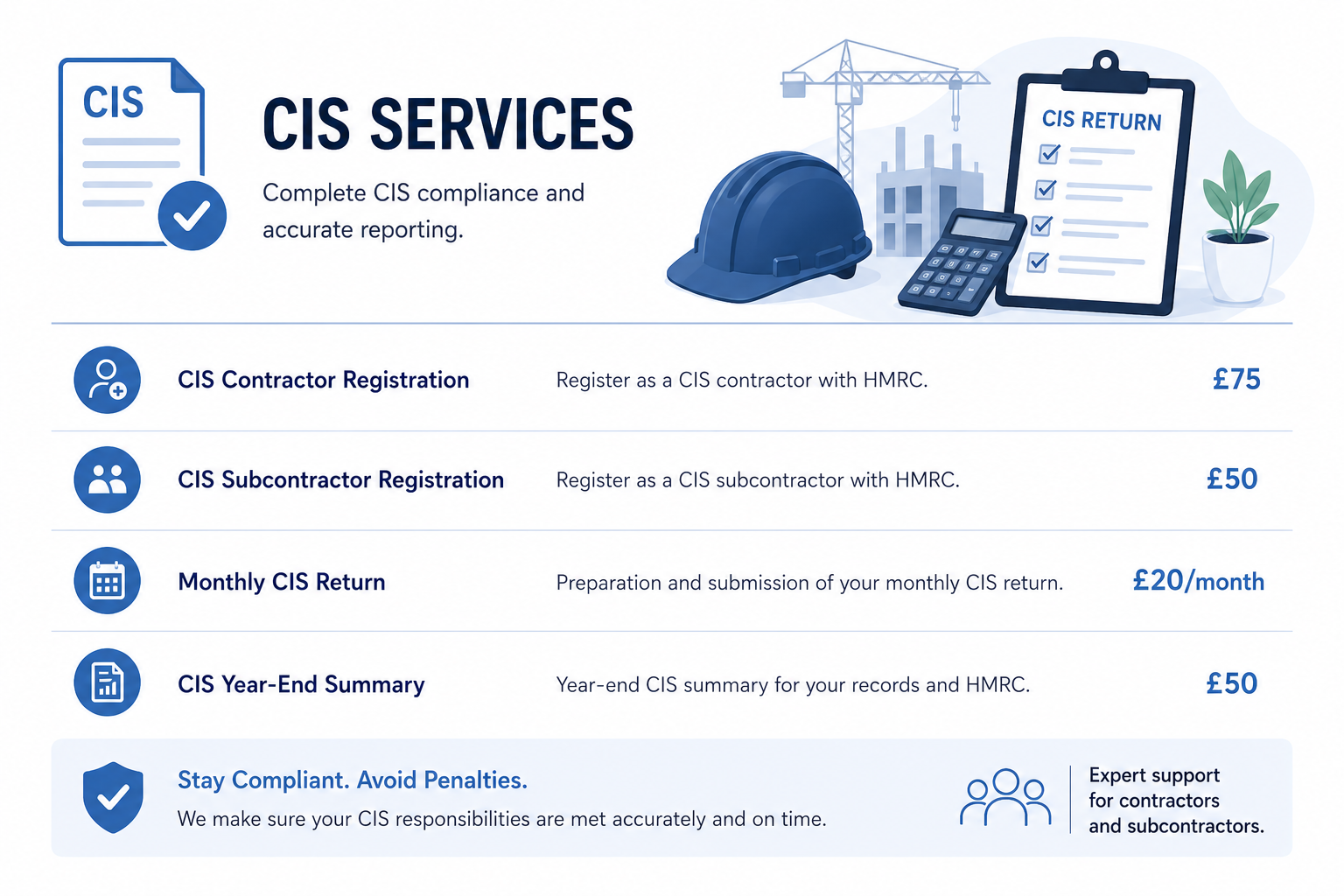 CIS

CIS SERVICES

Complete CIS compliance and accurate reporting.

CIS RETURN

| CIS Contractor Registration | Register as a CIS contractor with HMRC. | £75 |
|---|---|---|
| CIS Subcontractor Registration | Register as a CIS subcontractor with HMRC. | £50 |
| Monthly CIS Return | Preparation and submission of your monthly CIS return. | £20/month |
| CIS Year-End Summary | Year-end CIS summary for your records and HMRC. | £50 |

Stay Compliant. Avoid Penalties.
We make sure your CIS responsibilities are met accurately and on time.

Expert support for contractors and subcontractors.